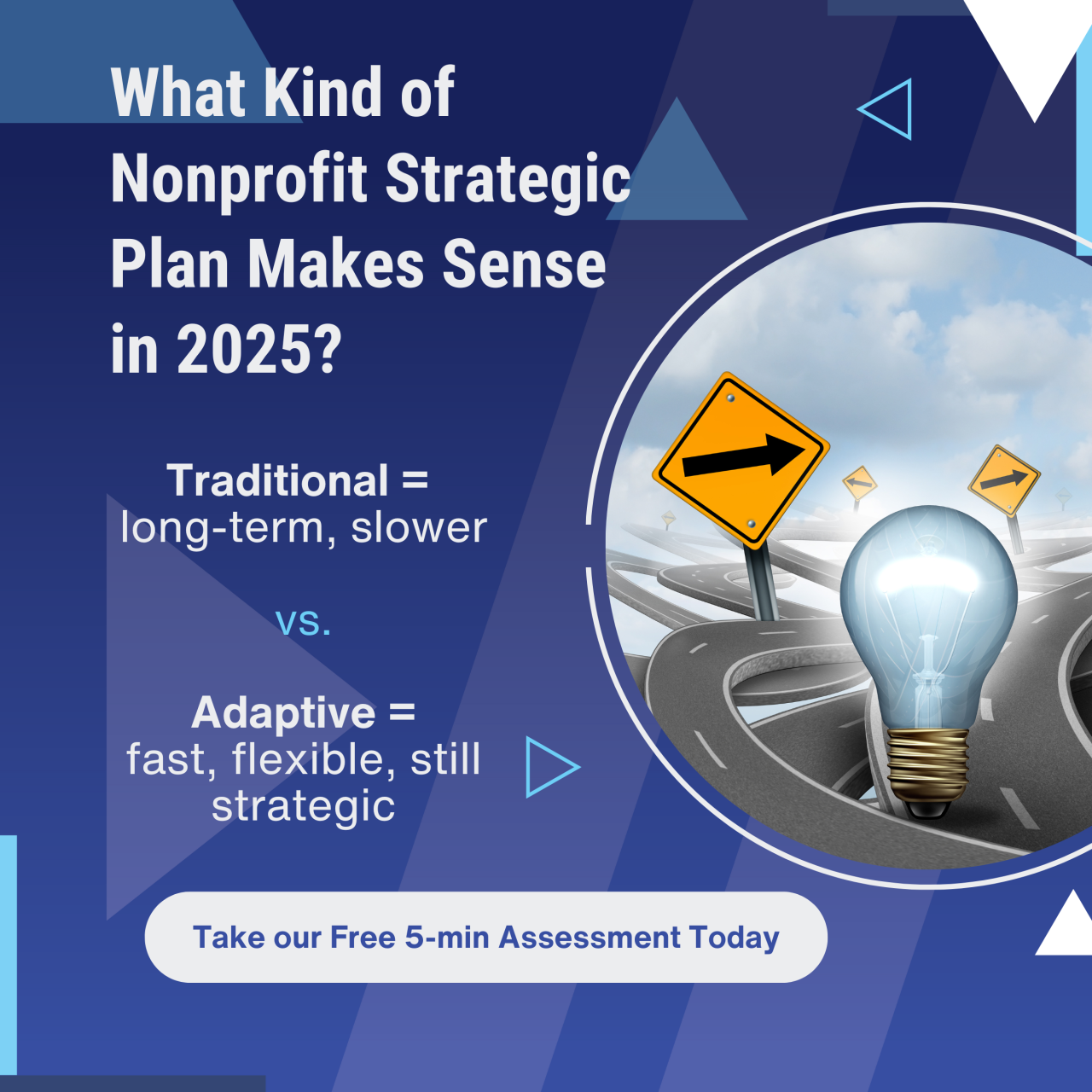 What Kind of Nonprofit Strategic Plan Makes Sense in 2025?

Traditional =
long-term, slower

vs.

Adaptive =
fast, flexible, still strategic

Take our Free 5-min Assessment Today